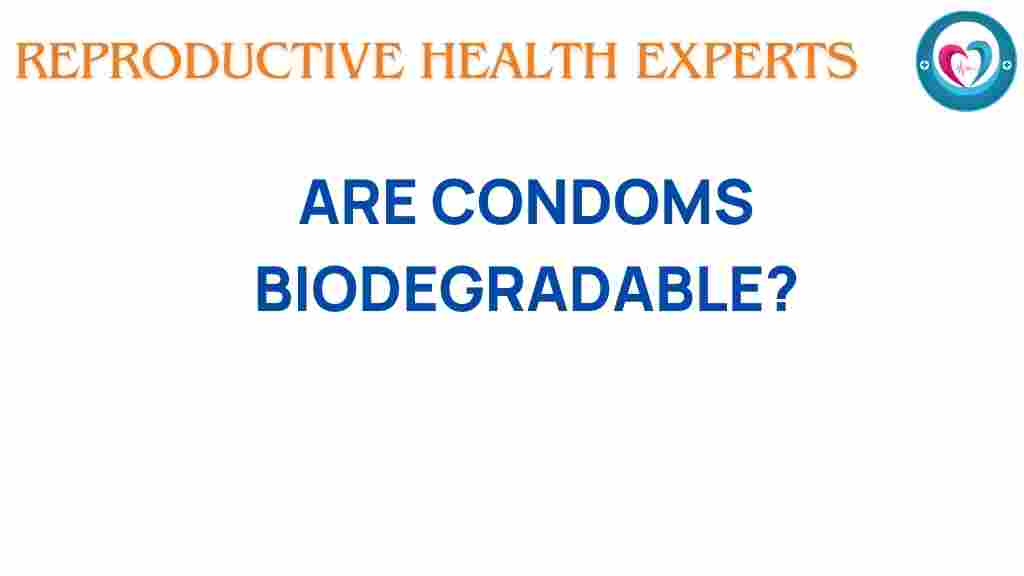 REPRODUCTIVE HEALTH EXPERTS

ARE CONDOMS BIODEGRADABLE?